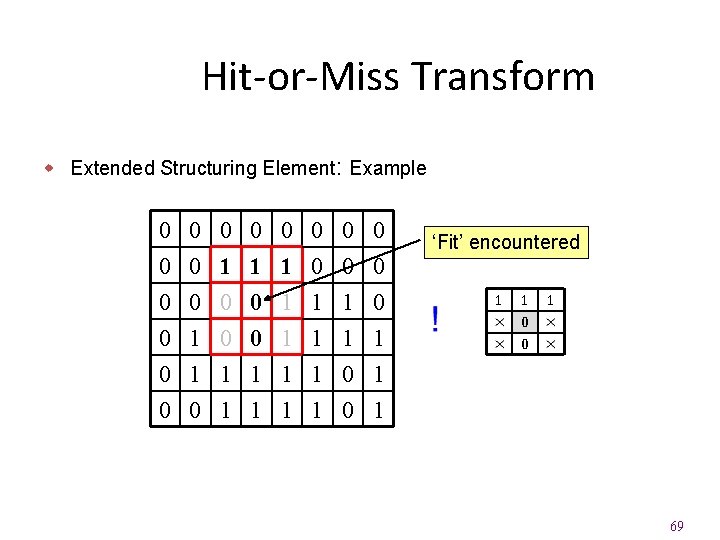 Hit-or-Miss Transform

Extended Structuring Element: Example

| 0 | 0 | 0 | 0 | 0 | 0 | 0 | 0 |
|---|---|---|---|---|---|---|---|
| 0 | 0 | 1 | 1 | 1 | 0 | 0 | 0 |
| 0 | 0 | 0 | 0 | 1 | 1 | 1 | 0 |
| 0 | 1 | 0 | 0 | 1 | 1 | 1 | 1 |
| 0 | 1 | 1 | 1 | 1 | 1 | 0 | 1 |
| 0 | 0 | 1 | 1 | 1 | 1 | 0 | 1 |

'Fit' encountered

!

| 1 | 1 | 1 |
|---|---|---|
| × | 0 | × |
| × | 0 | × |

69